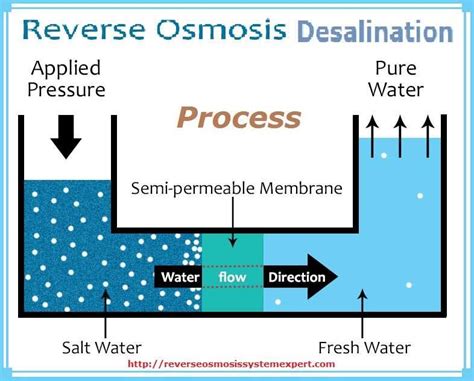 Reverse Osmosis Desalination

Applied Pressure

Pure Water

Process

Semi-permeable Membrane

Water flow Direction

Salt Water

Fresh Water

http://reverseosmosissystemexpert.com